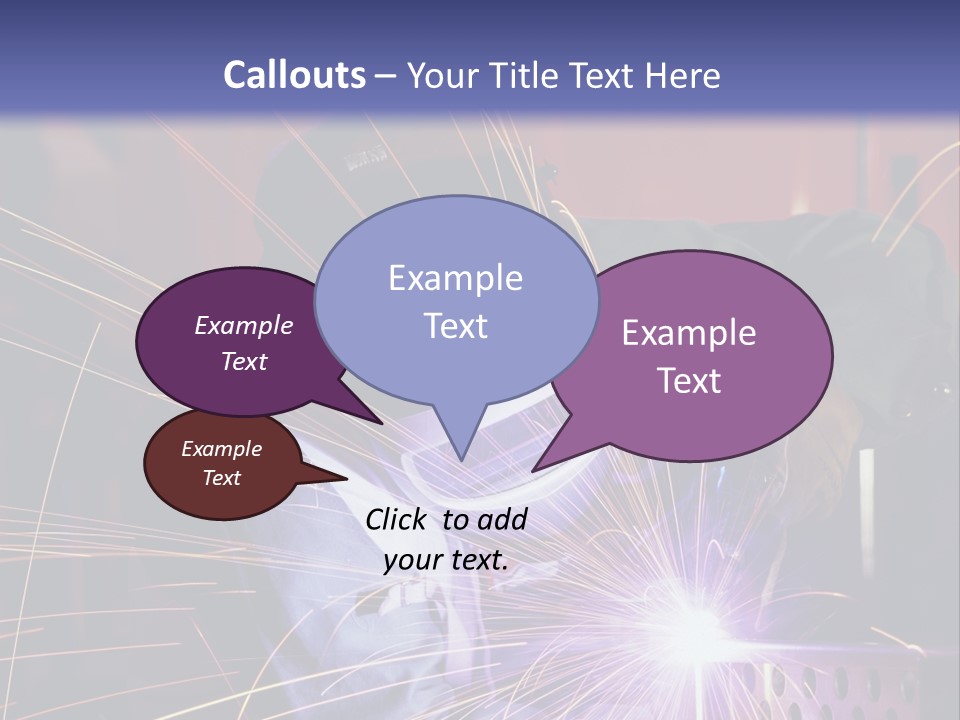 Callouts – Your Title Text Here

Example Text

Example Text

Example Text

Example Text

Click to add your text.